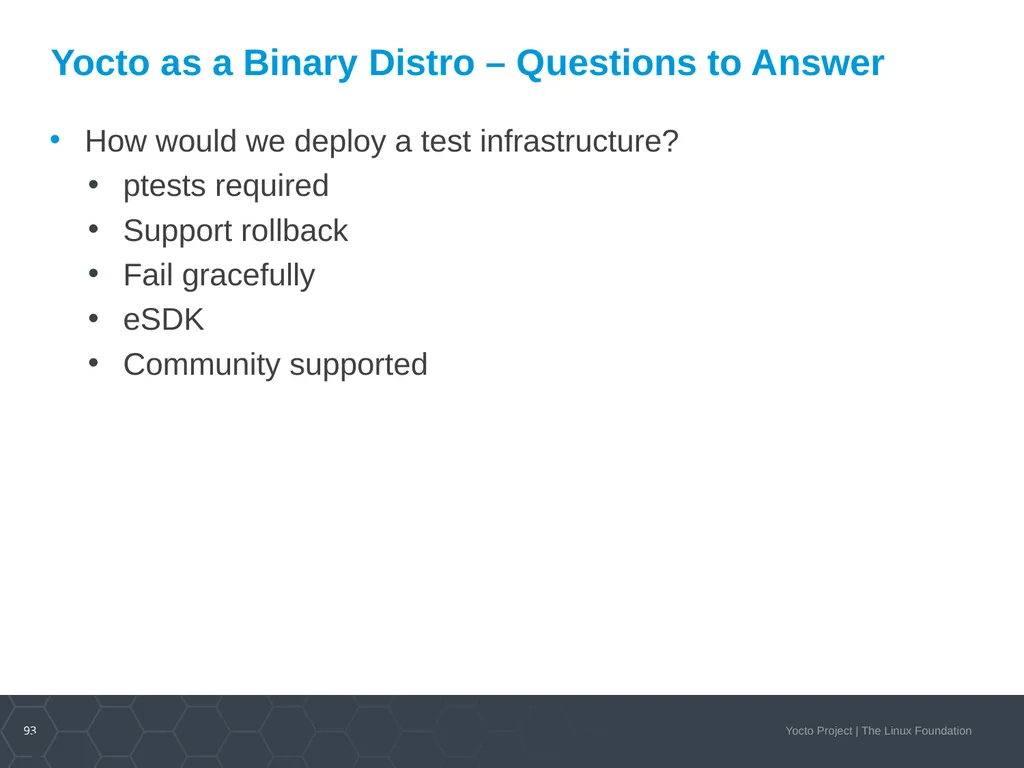 Yocto as a Binary Distro – Questions to Answer

• How would we deploy a test infrastructure?
  • ptests required
  • Support rollback
  • Fail gracefully
  • eSDK
  • Community supported

93

Yocto Project | The Linux Foundation